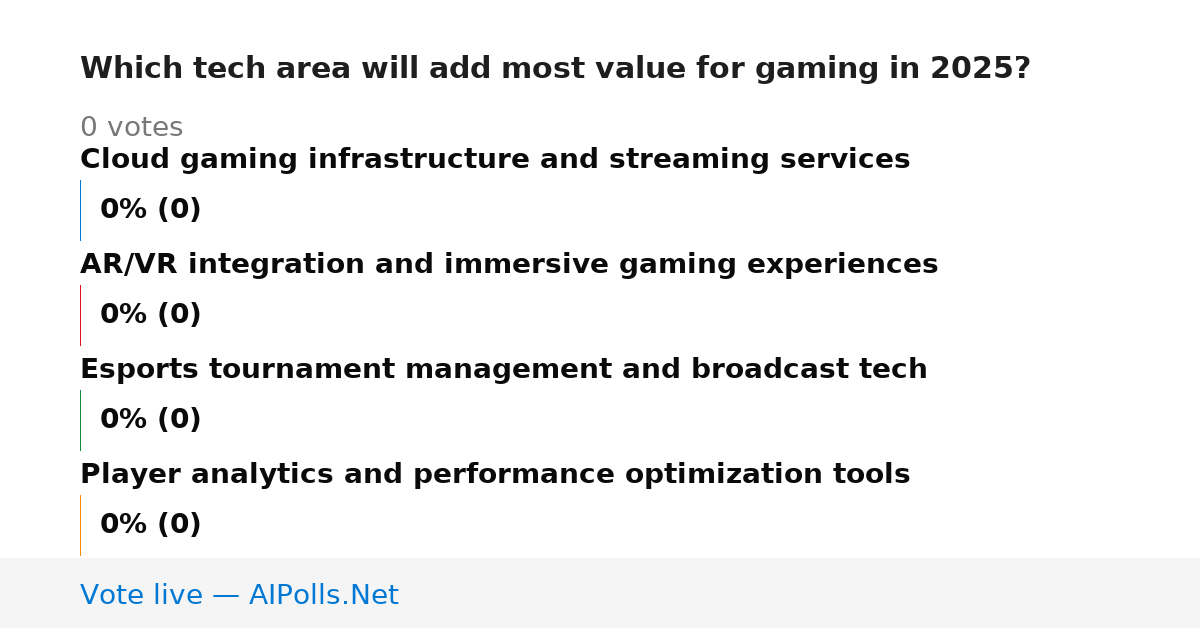 Which tech area will add most value for gaming in 2025?

0 votes

Cloud gaming infrastructure and streaming services

0% (0)

AR/VR integration and immersive gaming experiences

0% (0)

Esports tournament management and broadcast tech

0% (0)

Player analytics and performance optimization tools

0% (0)

Vote live — AIPolls.Net